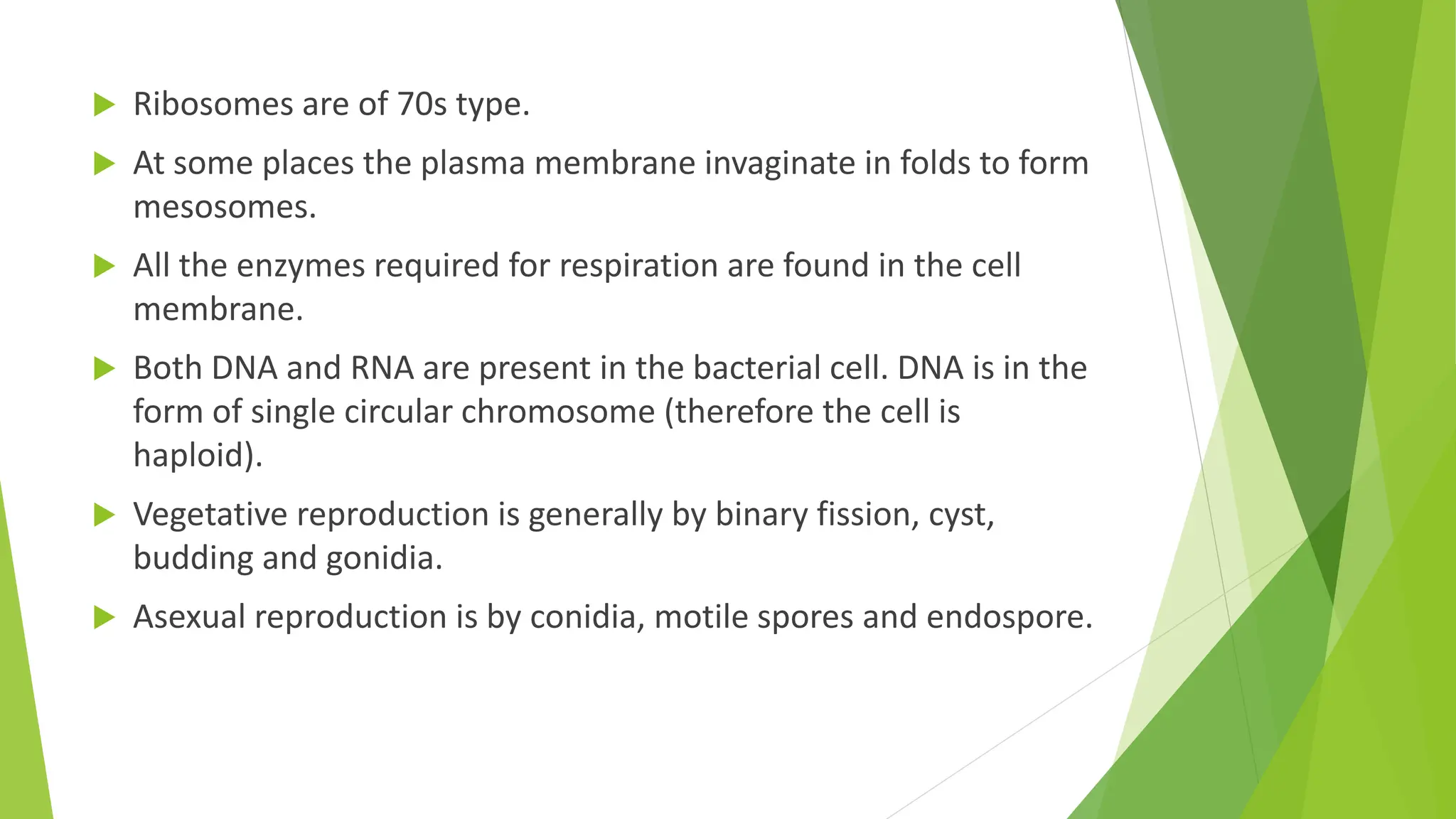 Ribosomes are of 70s type.

At some places the plasma membrane invaginate in folds to form mesosomes.

All the enzymes required for respiration are found in the cell membrane.

Both DNA and RNA are present in the bacterial cell. DNA is in the form of single circular chromosome (therefore the cell is haploid).

Vegetative reproduction is generally by binary fission, cyst, budding and gonidia.

Asexual reproduction is by conidia, motile spores and endospore.